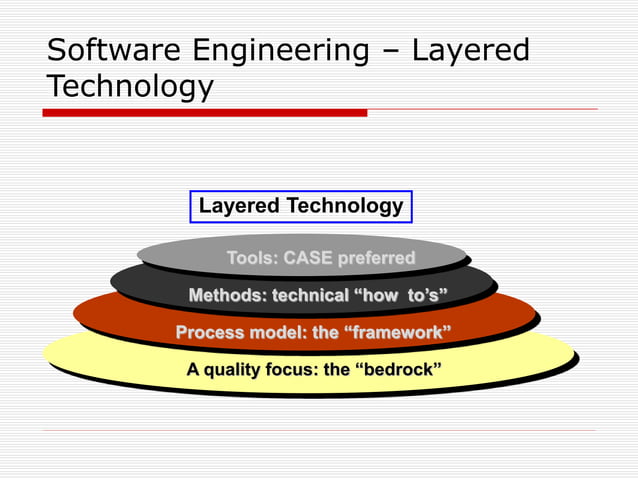 Software Engineering – Layered Technology

Layered Technology

Tools: CASE preferred

Methods: technical “how to’s”

Process model: the “framework”

A quality focus: the “bedrock”